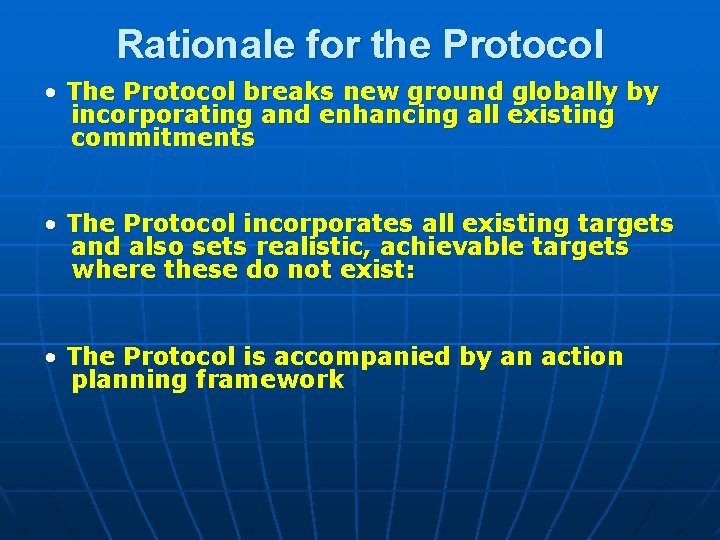 Rationale for the Protocol

• The Protocol breaks new ground globally by incorporating and enhancing all existing commitments

• The Protocol incorporates all existing targets and also sets realistic, achievable targets where these do not exist:

• The Protocol is accompanied by an action planning framework